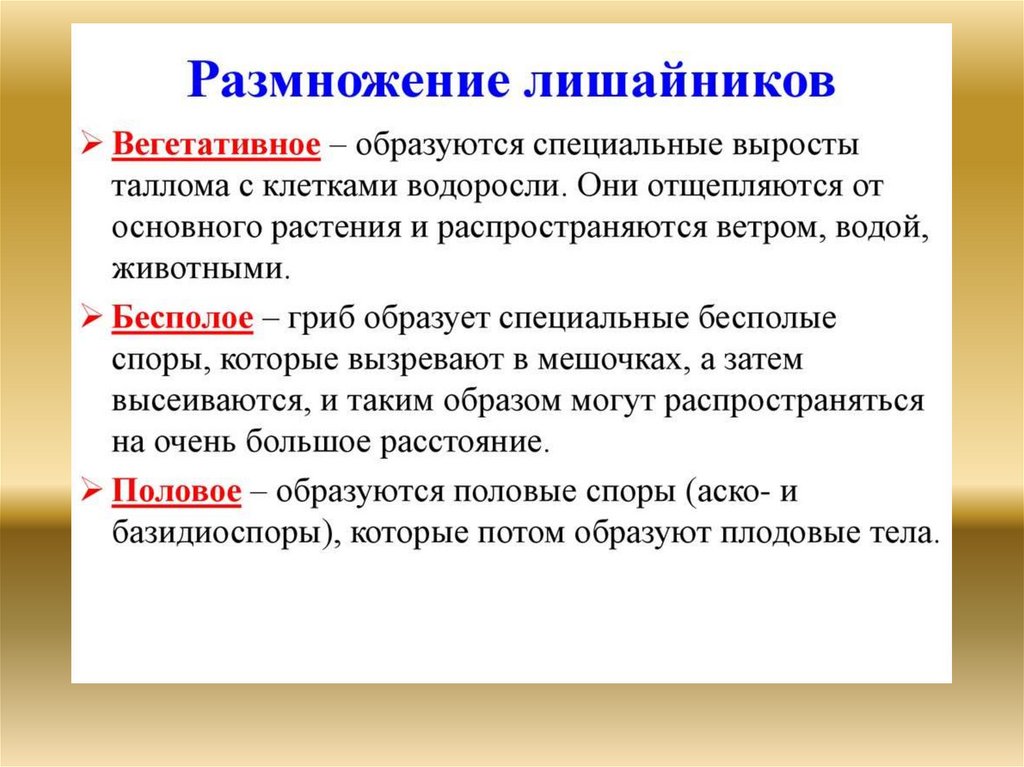 Размножение лишайников

➢ Вегетативное – образуются специальные выросты таллома с клетками водоросли. Они отщепляются от основного растения и распространяются ветром, водой, животными.

➢ Бесполое – гриб образует специальные бесполые споры, которые вызревают в мешочках, а затем высеиваются, и таким образом могут распространяться на очень большое расстояние.

➢ Половое – образуются половые споры (аско- и базидиоспоры), которые потом образуют плодовые тела.